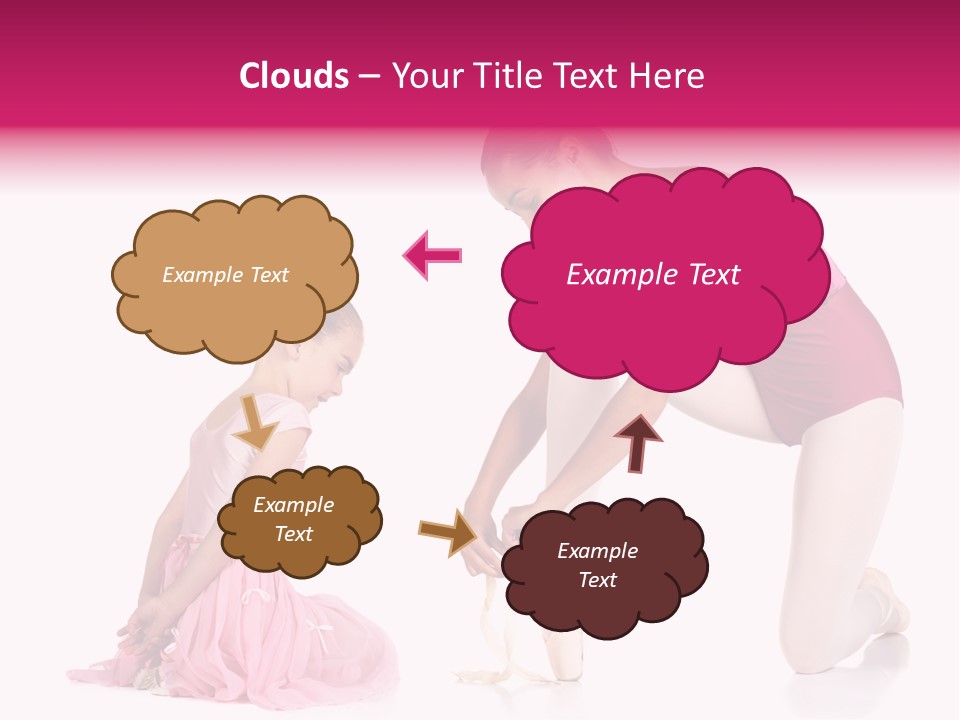 Clouds – Your Title Text Here

Example Text

Example Text

Example Text

Example Text